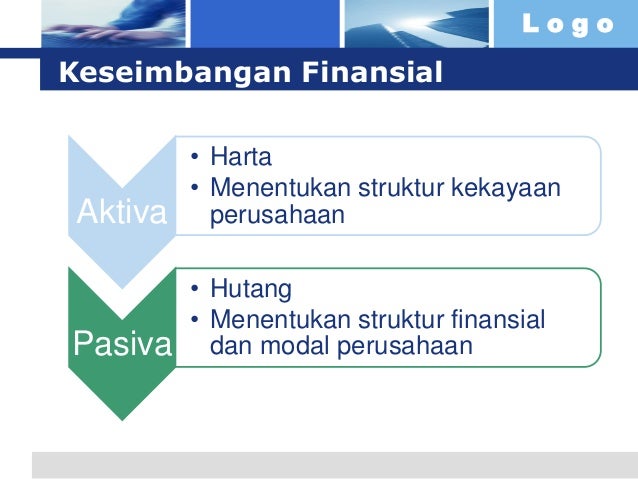 Logo

Keseimbangan Finansial

Aktiva

• Harta
• Menentukan struktur kekayaan perusahaan

Pasiva

• Hutang
• Menentukan struktur finansial dan modal perusahaan